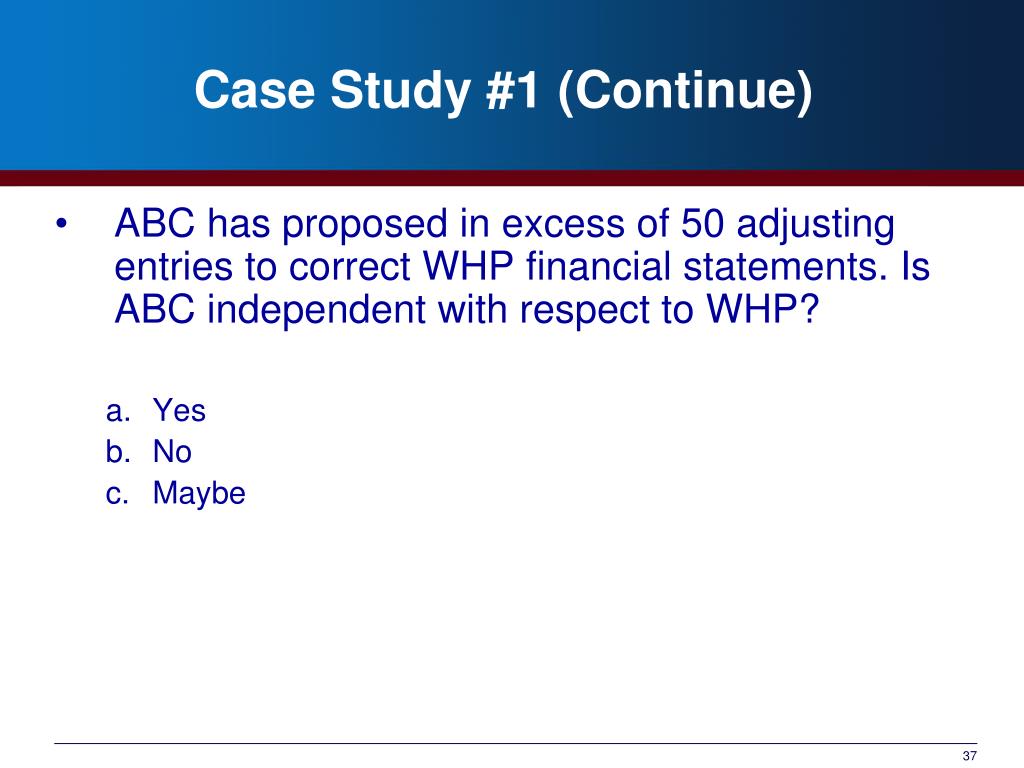 Case Study #1 (Continue)

• ABC has proposed in excess of 50 adjusting entries to correct WHP financial statements. Is ABC independent with respect to WHP?

a. Yes
b. No
c. Maybe

37